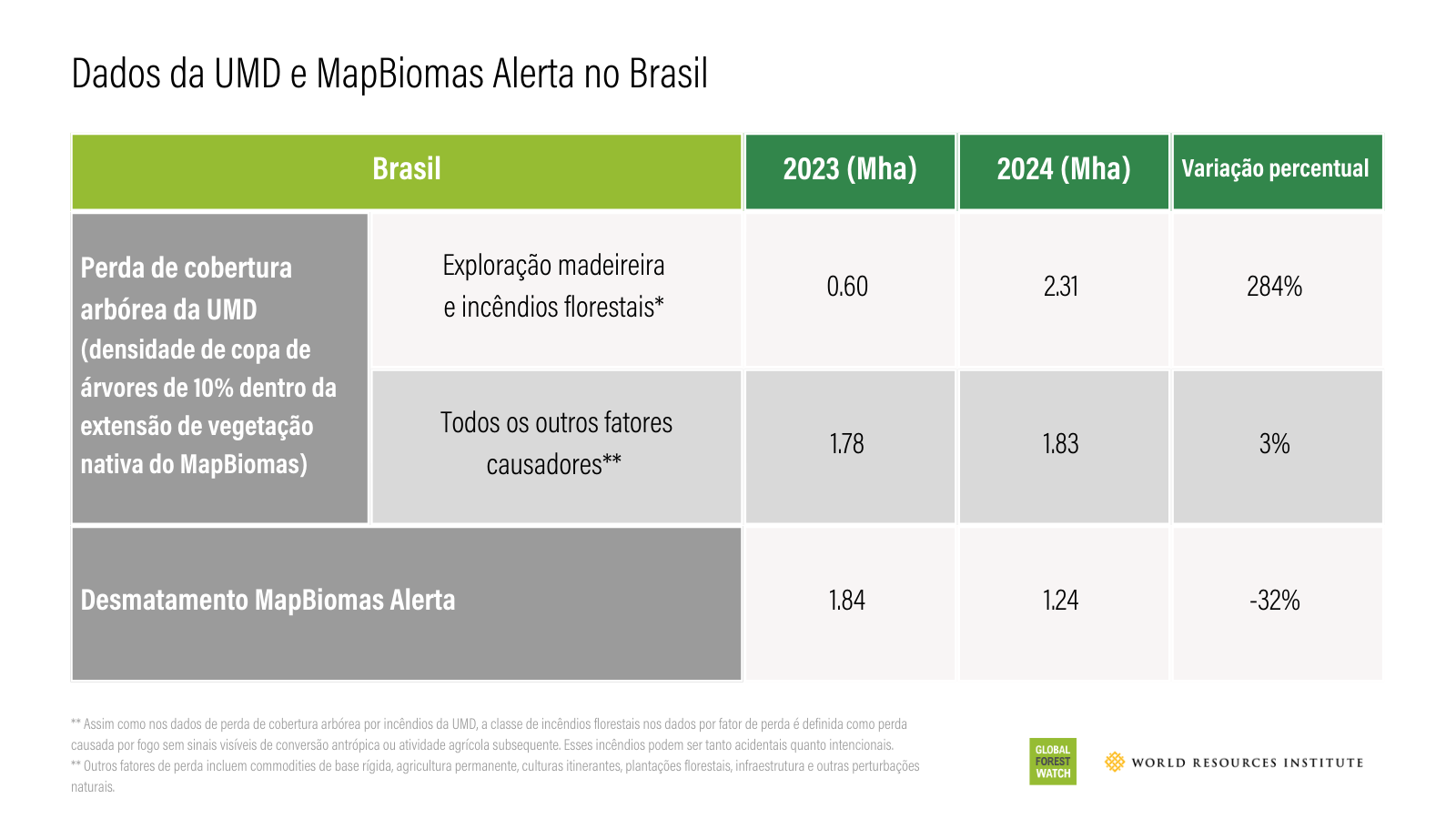 Dados da UMD e MapBiomas Alerta no Brasil

| Brasil | | 2023 (Mha) | 2024 (Mha) | Variação percentual |
|---|---|---|---|---|
| Perda de cobertura arbórea da UMD (densidade de copa de árvores de 10% dentro da extensão de vegetação nativa do MapBiomas) | Exploração madeireira e incêndios florestais* | 0.60 | 2.31 | 284% |
| | Todos os outros fatores causadores** | 1.78 | 1.83 | 3% |
| Desmatamento MapBiomas Alerta | | 1.84 | 1.24 | -32% |

** Assim como nos dados de perda de cobertura arbórea por incêndios da UMD, a classe de incêndios florestais nos dados por fator de perda é definida como perda causada por fogo sem sinais visíveis de conversão antrópica ou atividade agrícola subsequente. Esses incêndios podem ser tanto acidentais quanto intencionais.
** Outros fatores de perda incluem commodities de base rígida, agricultura permanente, culturas itinerantes, plantações florestais, infraestrutura e outras perturbações naturais.

GLOBAL FOREST WATCH

WORLD RESOURCES INSTITUTE